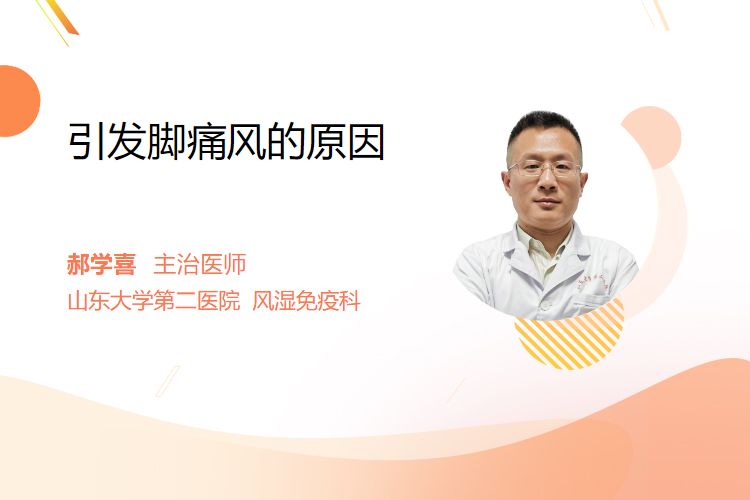 引发脚痛风的原因

郝学喜 主治医师
山东大学第二医院 风湿免疫科